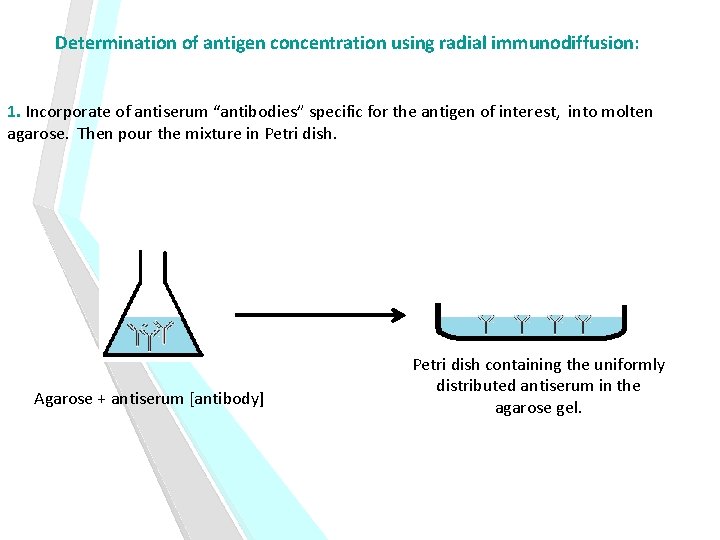 Determination of antigen concentration using radial immunodiffusion:

1. Incorporate of antiserum “antibodies” specific for the antigen of interest, into molten agarose. Then pour the mixture in Petri dish.

Agarose + antiserum [antibody]

Petri dish containing the uniformly distributed antiserum in the agarose gel.